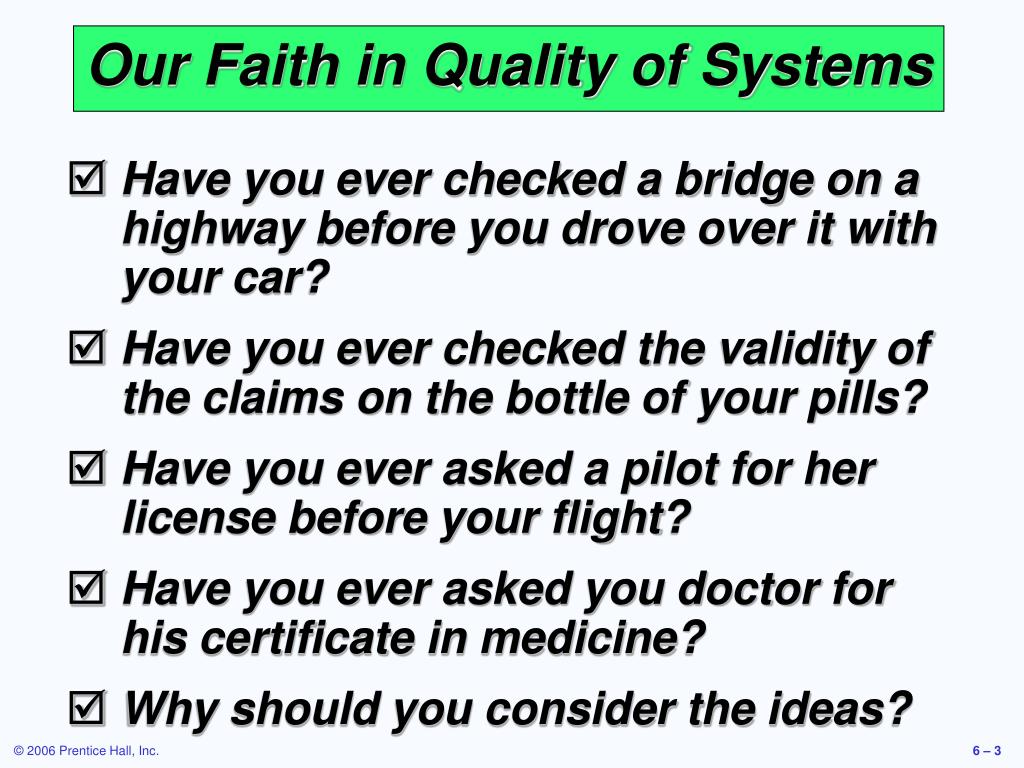 Our Faith in Quality of Systems

☑ Have you ever checked a bridge on a highway before you drove over it with your car?

☑ Have you ever checked the validity of the claims on the bottle of your pills?

☑ Have you ever asked a pilot for her license before your flight?

☑ Have you ever asked you doctor for his certificate in medicine?

☑ Why should you consider the ideas?

© 2006 Prentice Hall, Inc.

6 – 3